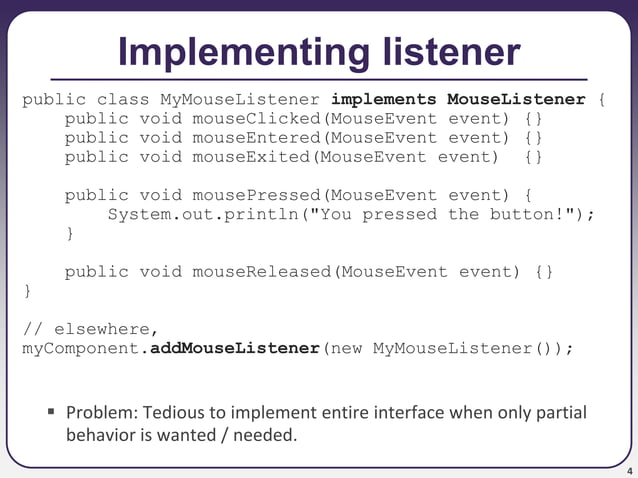 Implementing listener

public class MyMouseListener implements MouseListener {
    public void mouseClicked(MouseEvent event) {}
    public void mouseEntered(MouseEvent event) {}
    public void mouseExited(MouseEvent event)  {}

    public void mousePressed(MouseEvent event) {
        System.out.println("You pressed the button!");
    }

    public void mouseReleased(MouseEvent event) {}
}

// elsewhere,
myComponent.addMouseListener(new MyMouseListener());

▪ Problem: Tedious to implement entire interface when only partial behavior is wanted / needed.

4